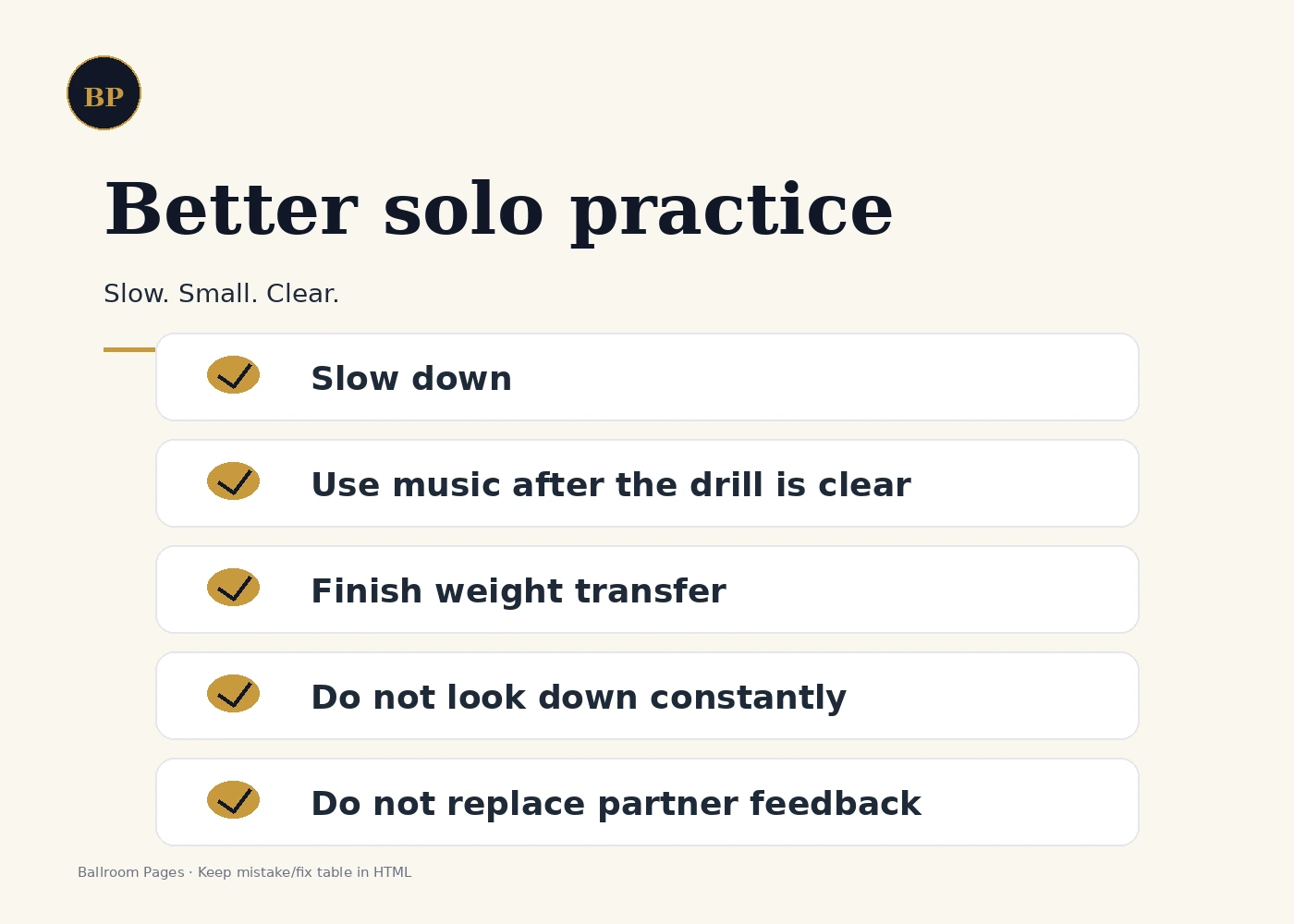 BP

Better solo practice

Slow. Small. Clear.

Slow down

Use music after the drill is clear

Finish weight transfer

Do not look down constantly

Do not replace partner feedback

Ballroom Pages · Keep mistake/fix table in HTML